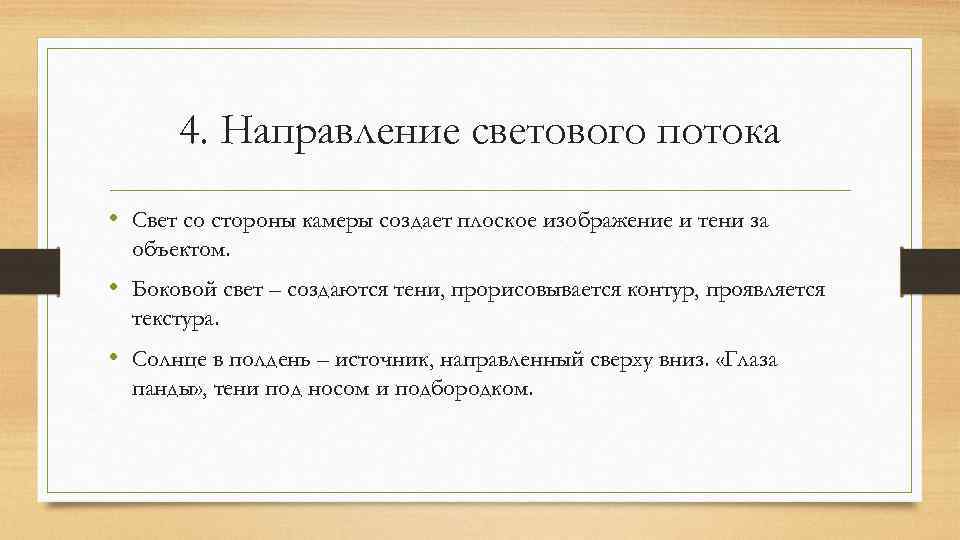 4. Направление светового потока

• Свет со стороны камеры создает плоское изображение и тени за объектом.

• Боковой свет – создаются тени, прорисовывается контур, проявляется текстура.

• Солнце в полдень – источник, направленный сверху вниз. «Глаза панды», тени под носом и подбородком.